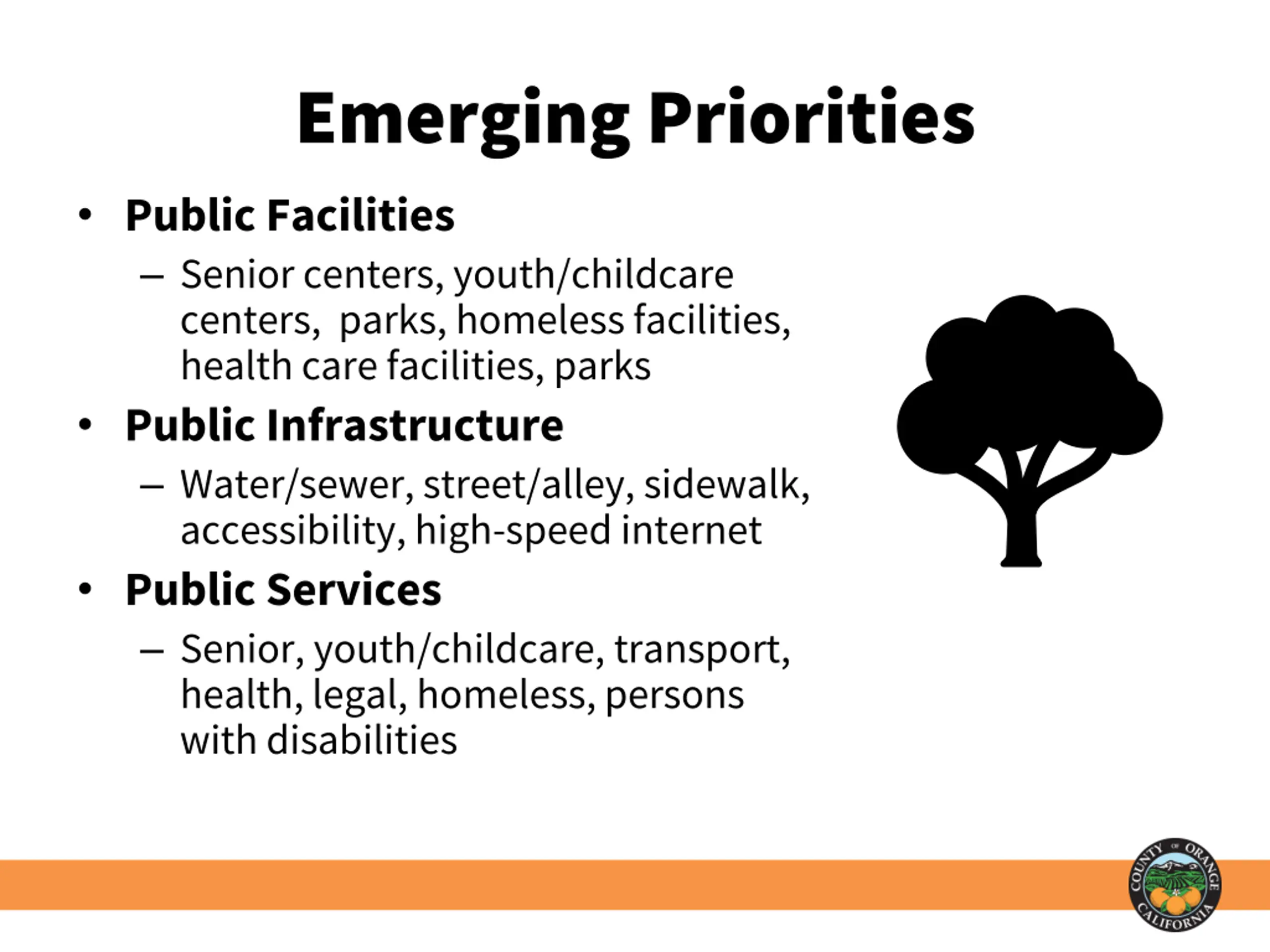 Emerging Priorities

• Public Facilities
– Senior centers, youth/childcare centers,  parks, homeless facilities, health care facilities, parks
• Public Infrastructure
– Water/sewer, street/alley, sidewalk, accessibility, high-speed internet
• Public Services
– Senior, youth/childcare, transport, health, legal, homeless, persons with disabilities

COUNTY OF ORANGE CALIFORNIA